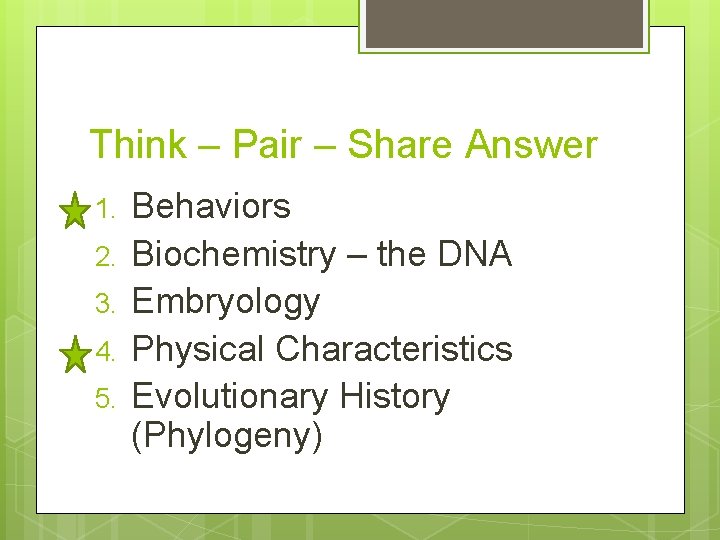 Think – Pair – Share Answer

1. Behaviors
2. Biochemistry – the DNA
3. Embryology
4. Physical Characteristics
5. Evolutionary History (Phylogeny)